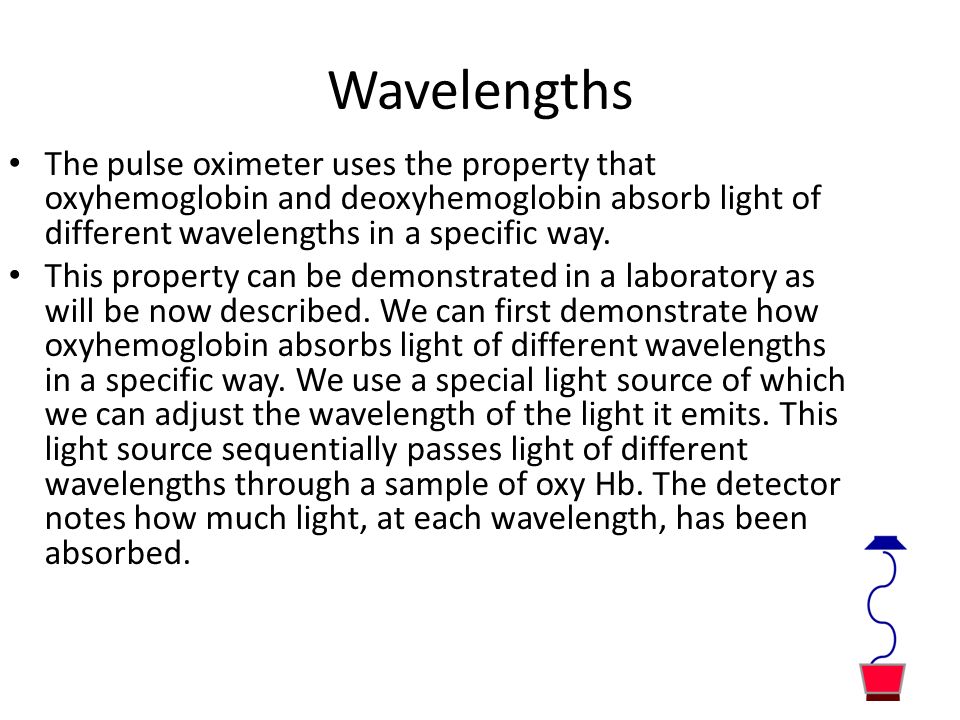 Wavelengths

• The pulse oximeter uses the property that oxyhemoglobin and deoxyhemoglobin absorb light of different wavelengths in a specific way.

• This property can be demonstrated in a laboratory as will be now described. We can first demonstrate how oxyhemoglobin absorbs light of different wavelengths in a specific way. We use a special light source of which we can adjust the wavelength of the light it emits. This light source sequentially passes light of different wavelengths through a sample of oxy Hb. The detector notes how much light, at each wavelength, has been absorbed.